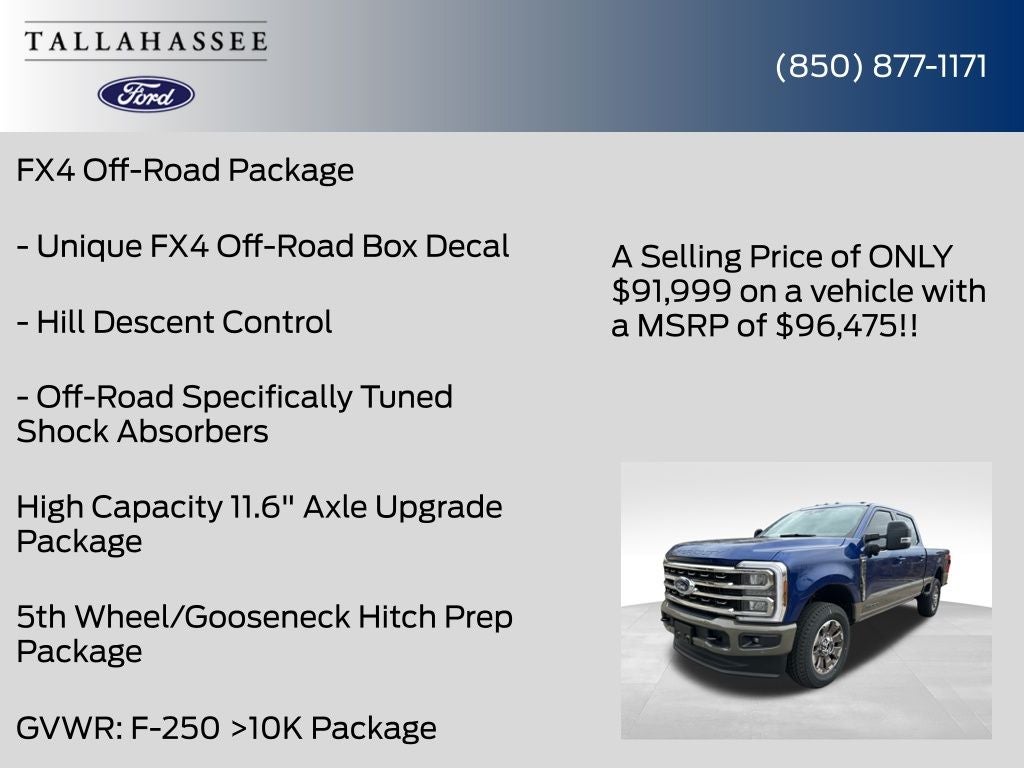 TALLAHASSEE

Ford

(850) 877-1171

FX4 Off-Road Package

- Unique FX4 Off-Road Box Decal

- Hill Descent Control

- Off-Road Specifically Tuned Shock Absorbers

High Capacity 11.6" Axle Upgrade Package

5th Wheel/Gooseneck Hitch Prep Package

GVWR: F-250 >10K Package

A Selling Price of ONLY $91,999 on a vehicle with a MSRP of $96,475!!